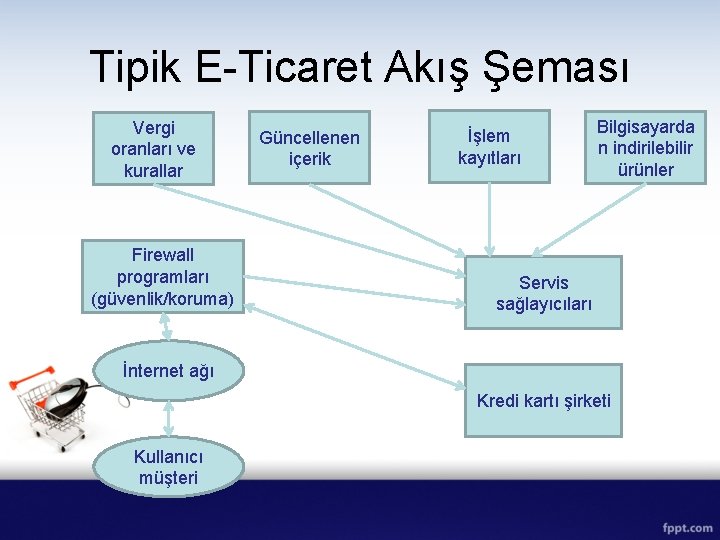 Tipik E-Ticaret Akış Şeması

Vergi oranları ve kurallar

Güncellenen içerik

İşlem kayıtları

Bilgisayarda n indirilebilir ürünler

Firewall programları (güvenlik/koruma)

Servis sağlayıcıları

İnternet ağı

Kredi kartı şirketi

Kullanıcı müşteri

fppt.com